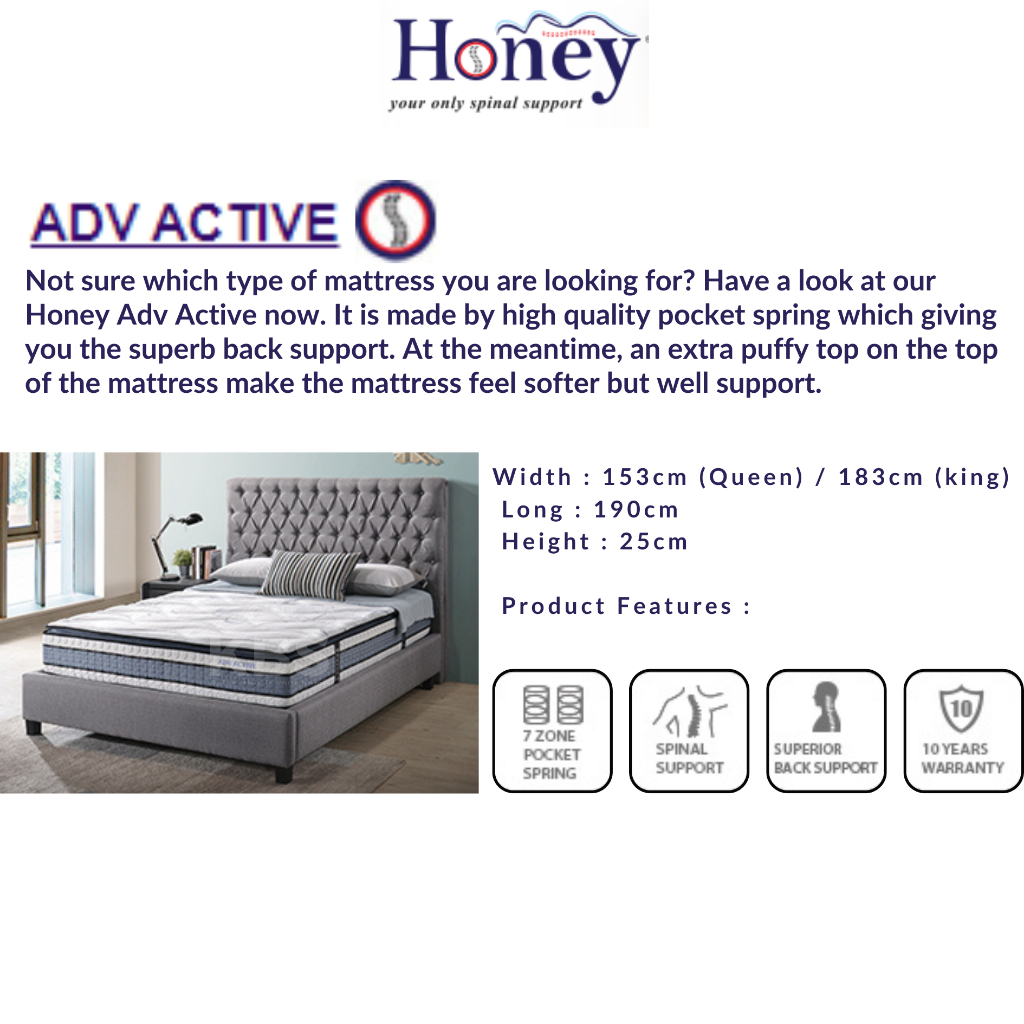 Honey
your only spinal support

ADV ACTIVE

Not sure which type of mattress you are looking for? Have a look at our Honey Adv Active now. It is made by high quality pocket spring which giving you the superb back support. At the meantime, an extra puffy top on the top of the mattress make the mattress feel softer but well support.

ADV ACTIVE

Width : 153cm (Queen) / 183cm (king)
Long : 190cm
Height : 25cm

Product Features :

7 ZONE POCKET SPRING

SPINAL SUPPORT

SUPERIOR BACK SUPPORT

10
10 YEARS WARRANTY